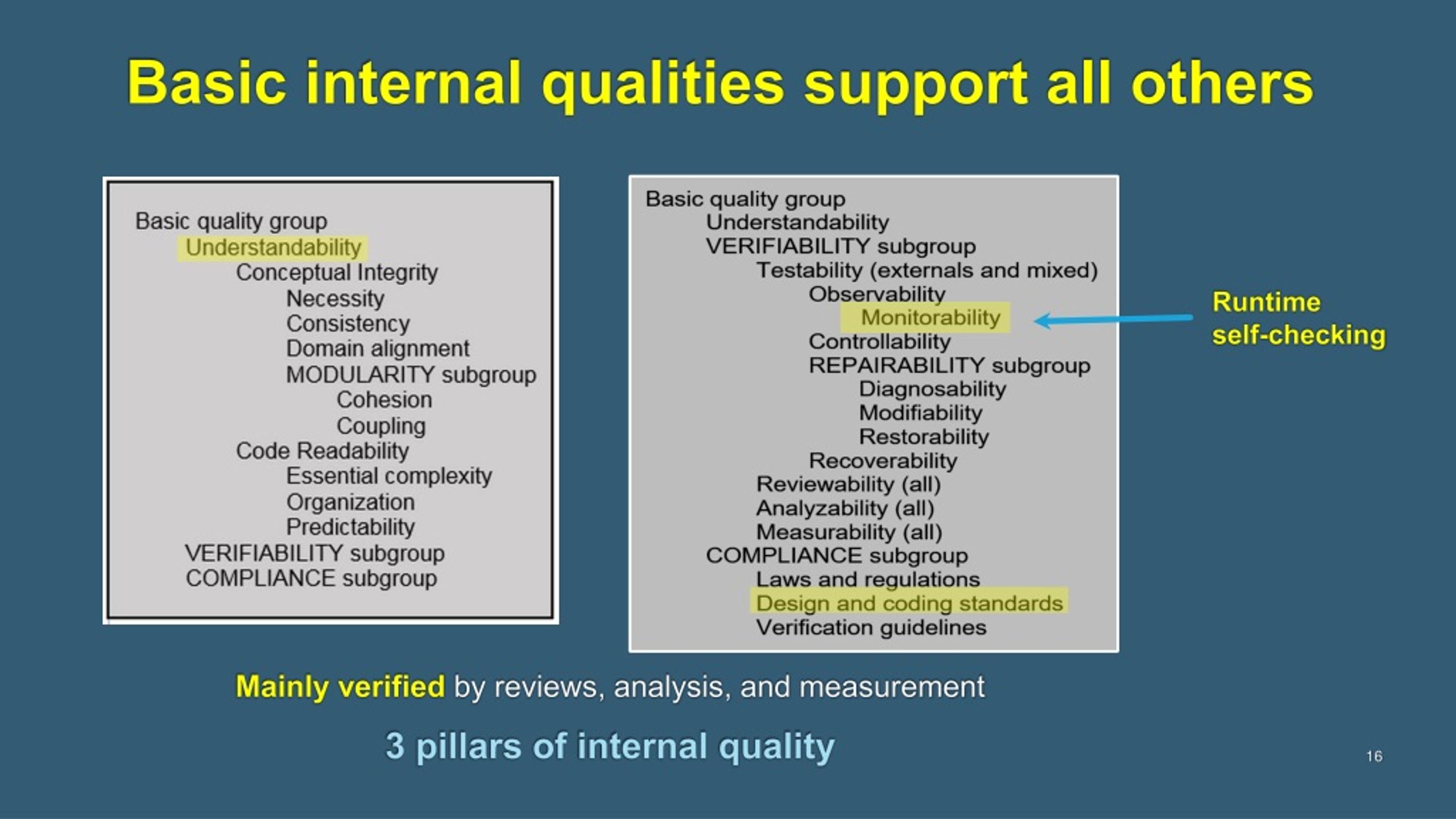 Basic internal qualities support all others

Basic quality group
Understandability
Conceptual Integrity
Necessity
Consistency
Domain alignment
MODULARITY subgroup
Cohesion
Coupling
Code Readability
Essential complexity
Organization
Predictability
VERIFIABILITY subgroup
COMPLIANCE subgroup

Basic quality group
Understandability
VERIFIABILITY subgroup
Testability (externals and mixed)
Observability
Monitorability
Controllability
REPAIRABILITY subgroup
Diagnosability
Modifiability
Restorability
Recoverability
Reviewability (all)
Analyzability (all)
Measurability (all)
COMPLIANCE subgroup
Laws and regulations
Design and coding standards
Verification guidelines

Runtime self-checking

Mainly verified by reviews, analysis, and measurement

3 pillars of internal quality

16